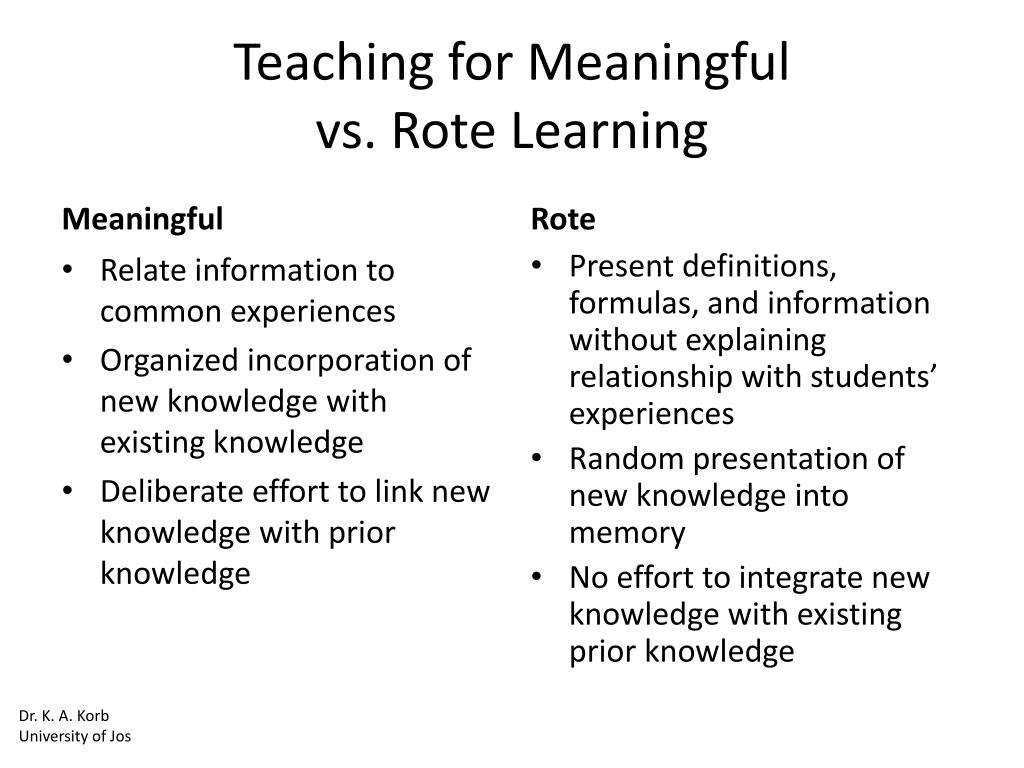 Teaching for Meaningful vs. Rote Learning

Meaningful
• Relate information to common experiences
• Organized incorporation of new knowledge with existing knowledge
• Deliberate effort to link new knowledge with prior knowledge

Rote
• Present definitions, formulas, and information without explaining relationship with students' experiences
• Random presentation of new knowledge into memory
• No effort to integrate new knowledge with existing prior knowledge

Dr. K. A. Korb
University of Jos